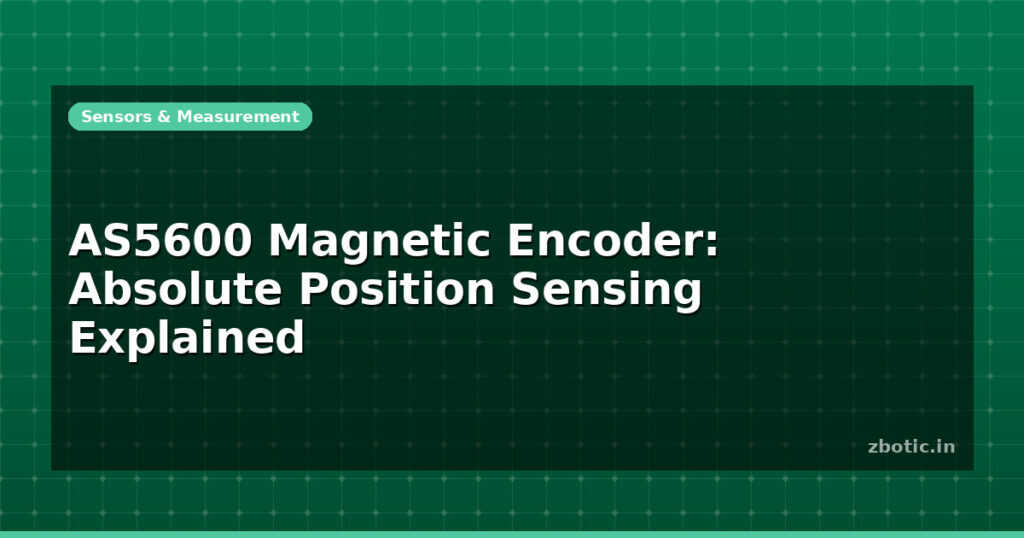 Sensors & Measurement

AS5600 Magnetic Encoder: Absolute Position Sensing Explained

zbotic.in